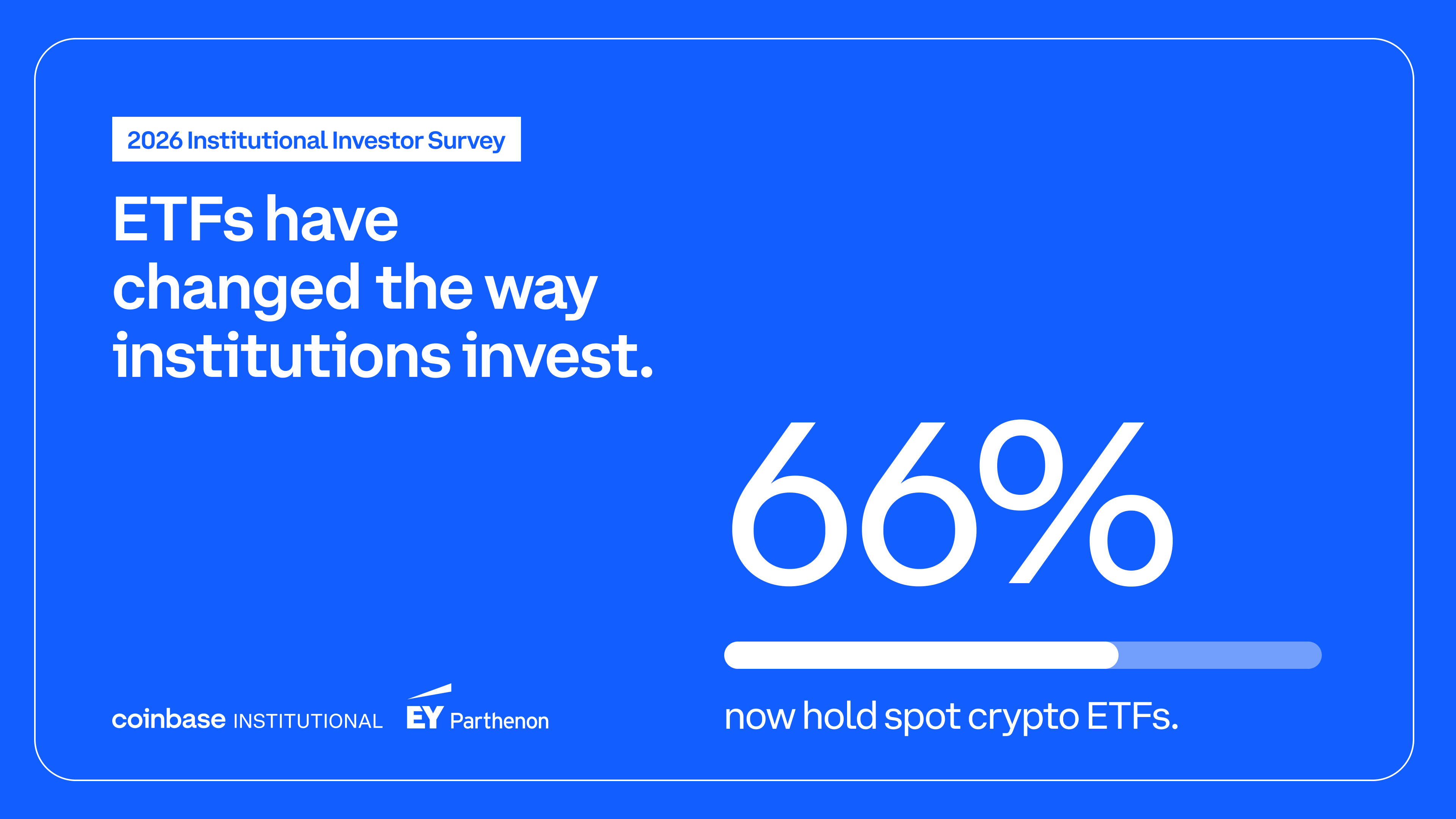 2026 Institutional Investor Survey

ETFs have changed the way institutions invest.

66%

now hold spot crypto ETFs.

coinbase INSTITUTIONAL EY Parthenon